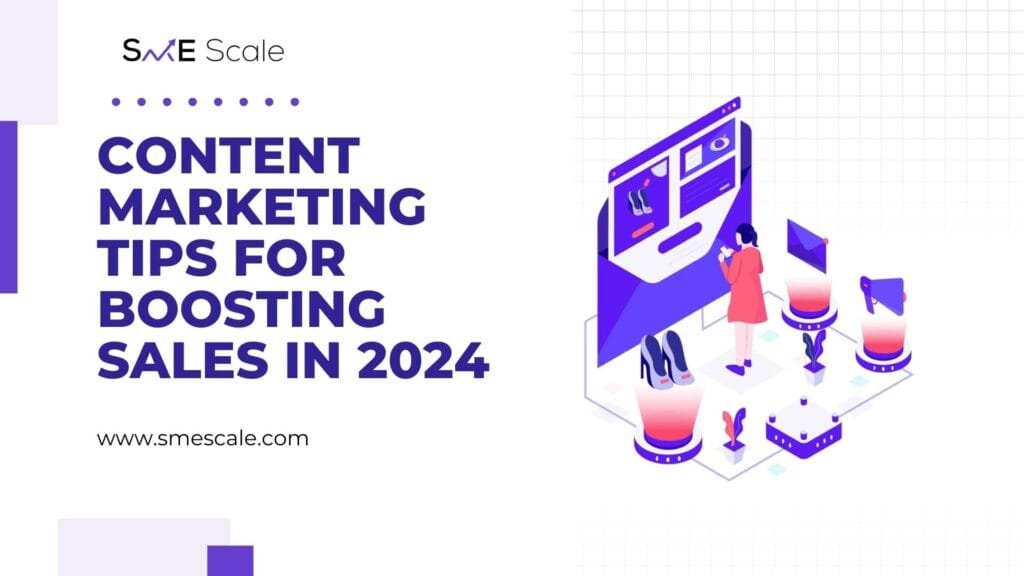 SME Scale

CONTENT MARKETING TIPS FOR BOOSTING SALES IN 2024

www.smescale.com